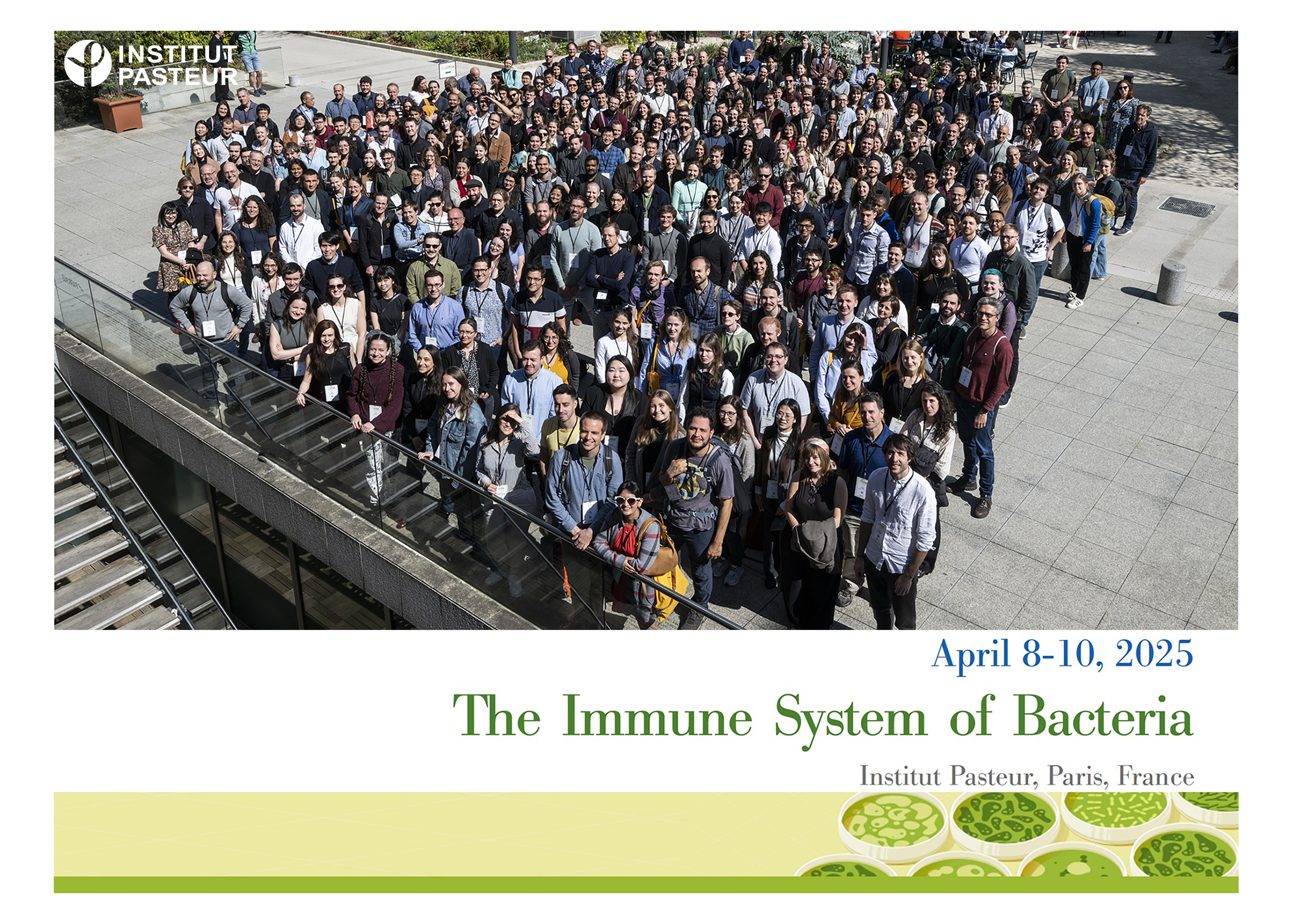 INSTITUT PASTEUR

April 8-10, 2025

The Immune System of Bacteria

Institut Pasteur, Paris, France